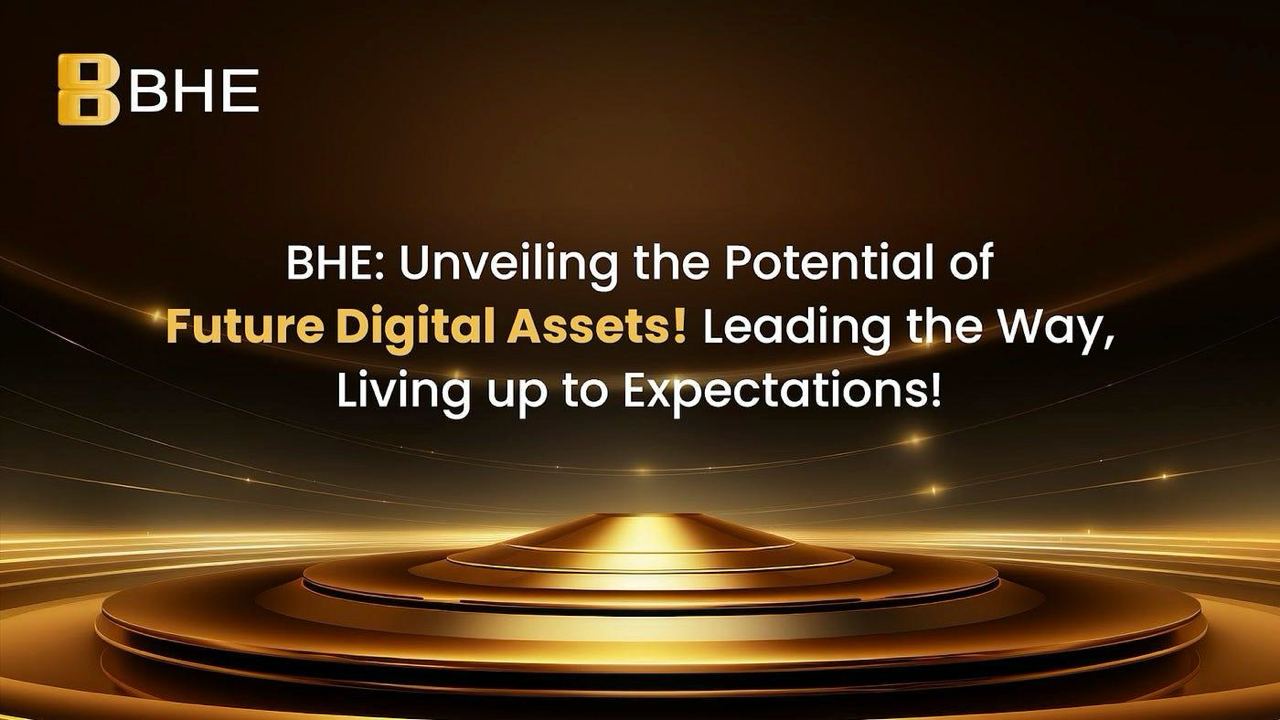 BHE

BHE: Unveiling the Potential of Future Digital Assets! Leading the Way, Living up to Expectations!